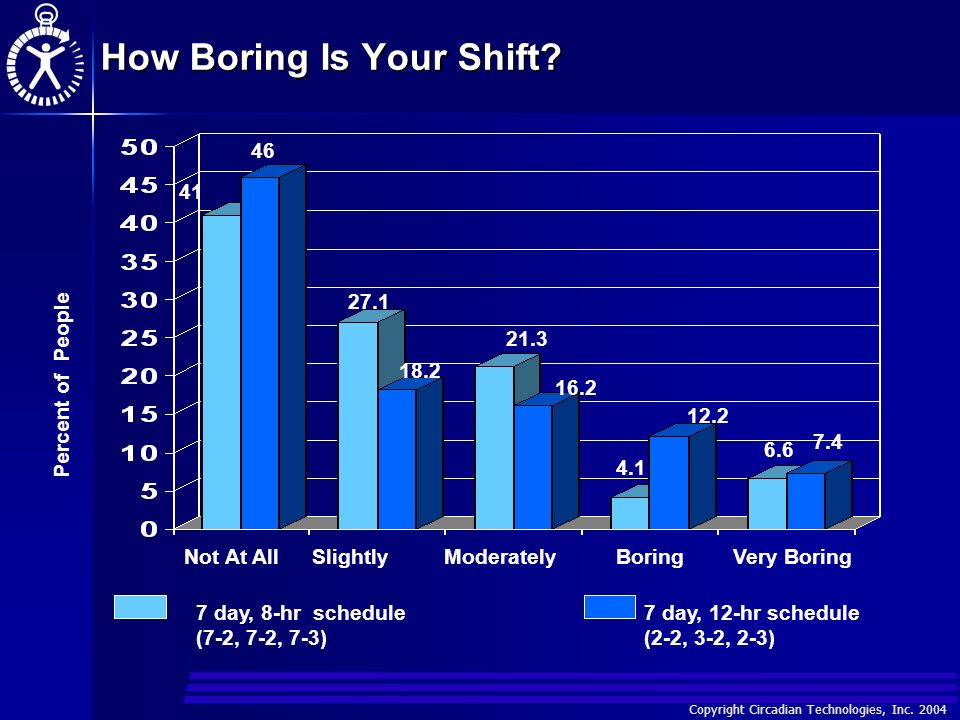 How Boring Is Your Shift?

Percent of People

50
45
40
35
30
25
20
15
10
5
0

41
46
27.1
18.2
21.3
16.2
4.1
12.2
6.6
7.4

Not At All
Slightly
Moderately
Boring
Very Boring

7 day, 8-hr schedule (7-2, 7-2, 7-3)

7 day, 12-hr schedule (2-2, 3-2, 2-3)

Copyright Circadian Technologies, Inc. 2004